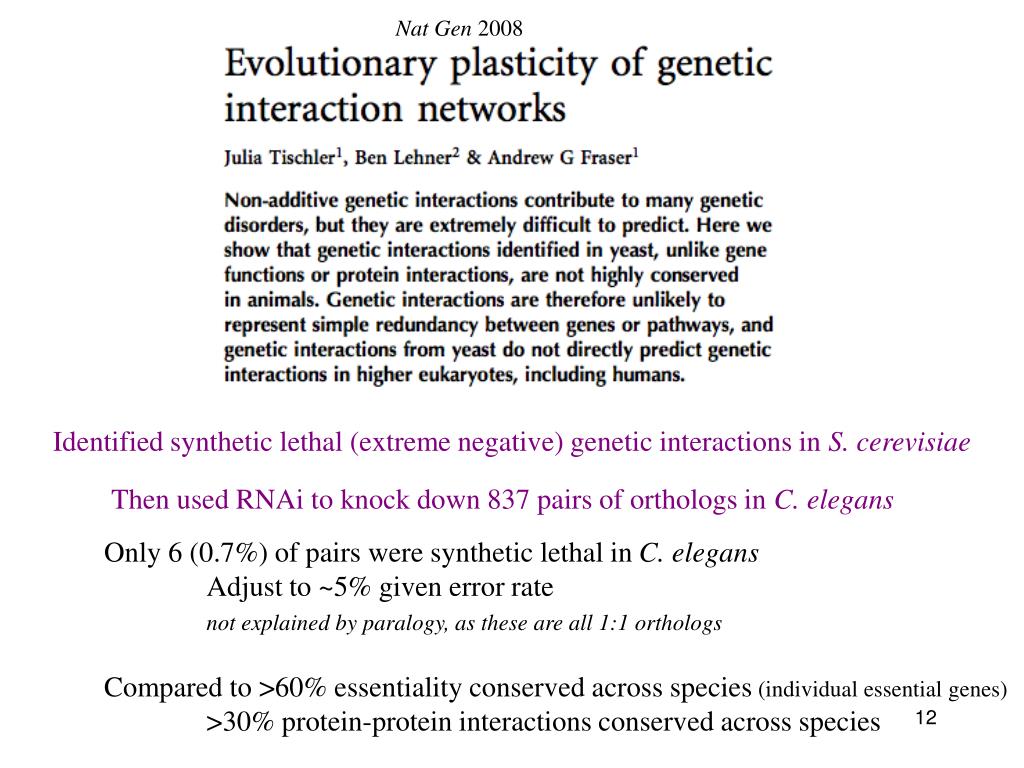 Nat Gen 2008

Evolutionary plasticity of genetic interaction networks

Julia Tischler$^1$, Ben Lehner$^2$ & Andrew G Fraser$^1$

Non-additive genetic interactions contribute to many genetic disorders, but they are extremely difficult to predict. Here we show that genetic interactions identified in yeast, unlike gene functions or protein interactions, are not highly conserved in animals. Genetic interactions are therefore unlikely to represent simple redundancy between genes or pathways, and genetic interactions from yeast do not directly predict genetic interactions in higher eukaryotes, including humans.

Identified synthetic lethal (extreme negative) genetic interactions in S. cerevisiae

Then used RNAi to knock down 837 pairs of orthologs in C. elegans

Only 6 (0.7%) of pairs were synthetic lethal in C. elegans

Adjust to ~5% given error rate

not explained by paralogy, as these are all 1:1 orthologs

Compared to >60% essentiality conserved across species (individual essential genes)

>30% protein-protein interactions conserved across species

12